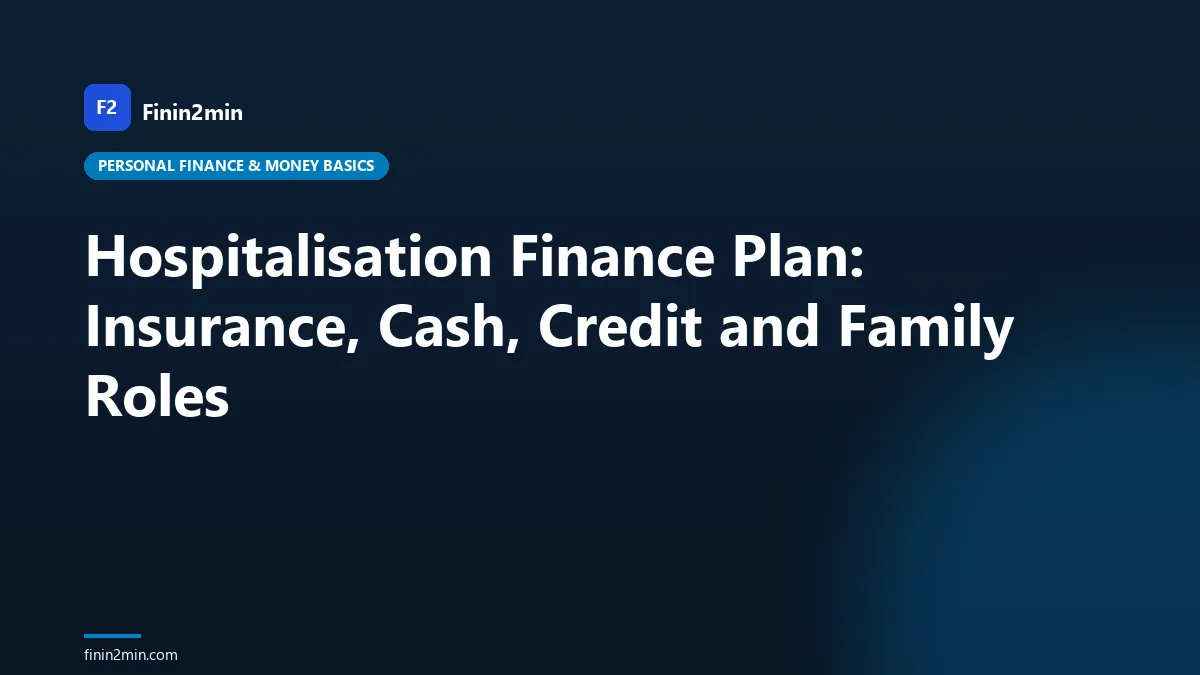 F2 Finin2min

PERSONAL FINANCE & MONEY BASICS

Hospitalisation Finance Plan: Insurance, Cash, Credit and Family Roles

finin2min.com